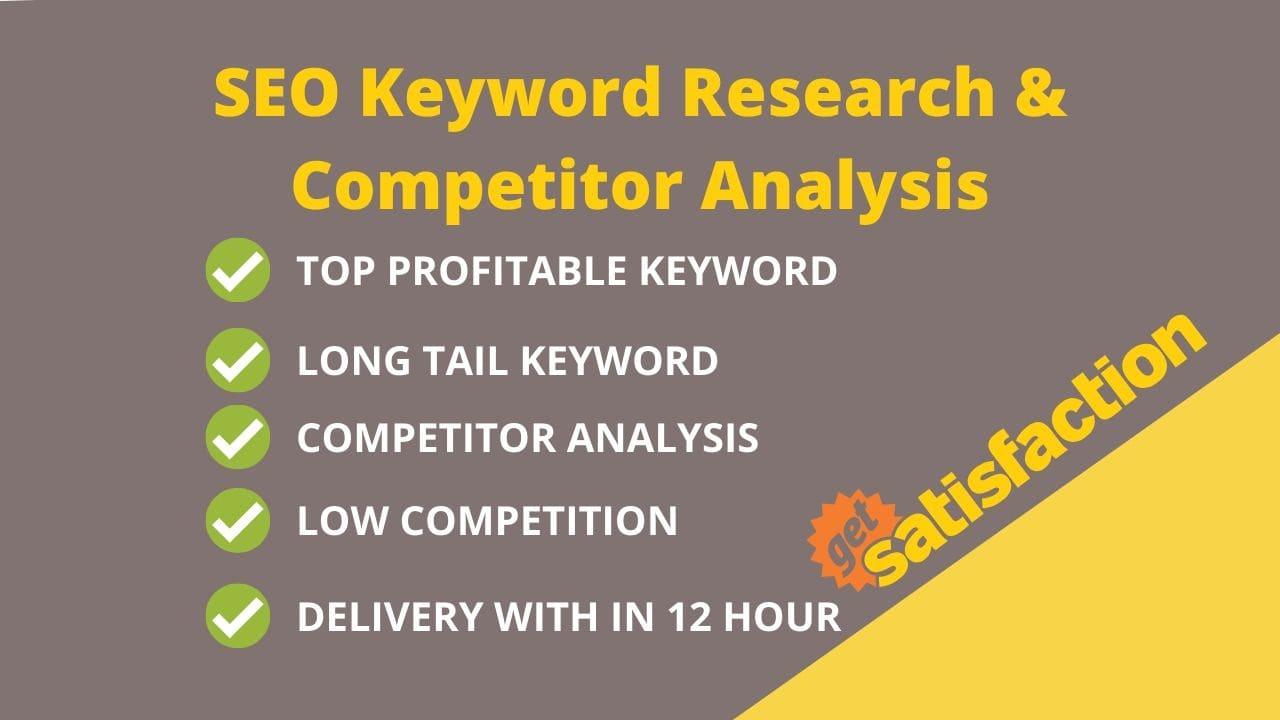 SEO Keyword Research & Competitor Analysis

TOP PROFITABLE KEYWORD

LONG TAIL KEYWORD

COMPETITOR ANALYSIS

LOW COMPETITION

DELIVERY WITH IN 12 HOUR

get satisfaction